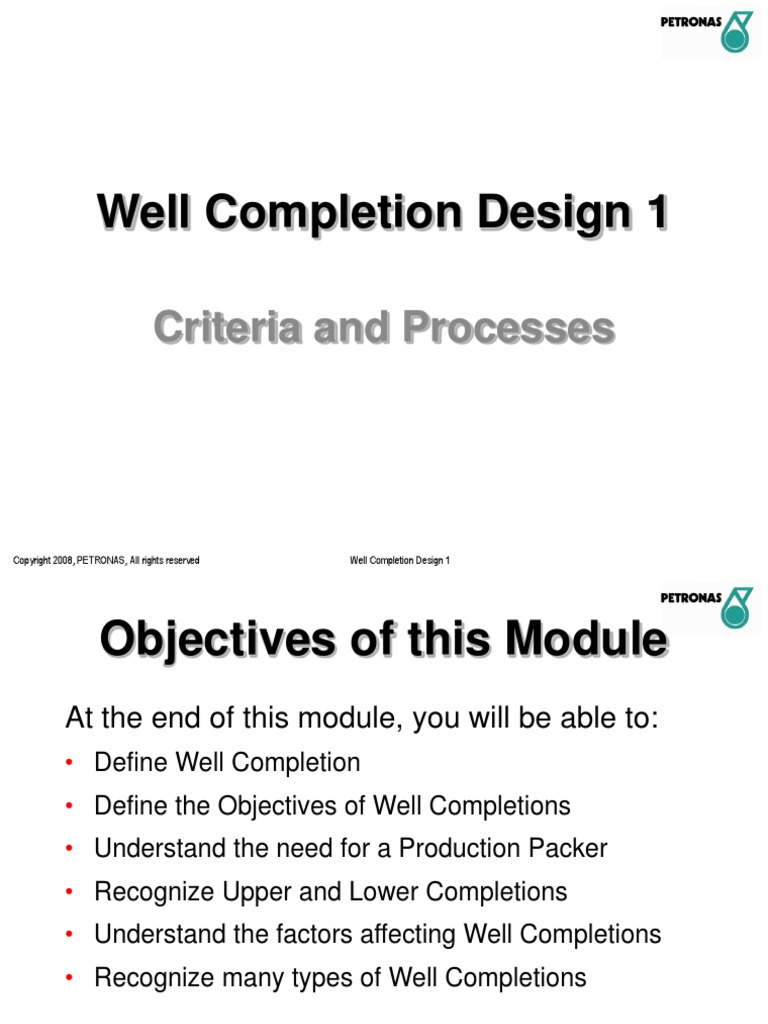 PETRONAS

Well Completion Design 1

Criteria and Processes

Copyright 2008, PETRONAS, All rights reserved

Well Completion Design 1

PETRONAS

Objectives of this Module

At the end of this module, you will be able to:

• Define Well Completion
• Define the Objectives of Well Completions
• Understand the need for a Production Packer
• Recognize Upper and Lower Completions
• Understand the factors affecting Well Completions
• Recognize many types of Well Completions